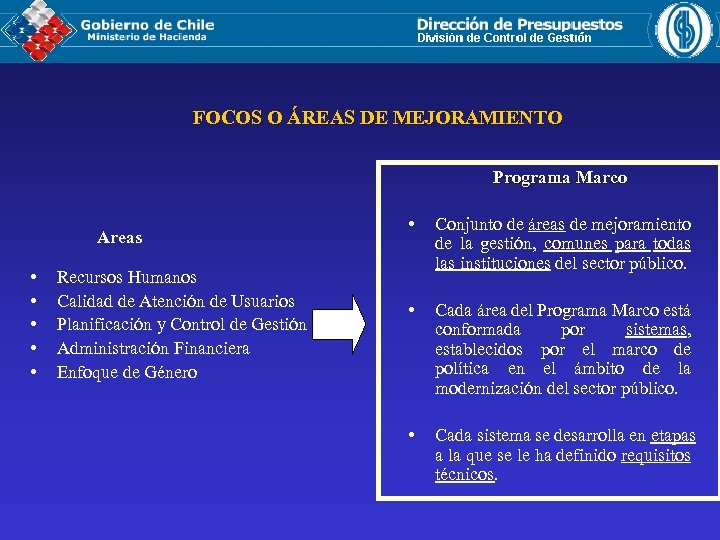 Gobierno de Chile
Ministerio de Hacienda

Dirección de Presupuestos
División de Control de Gestión

FOCOS O ÁREAS DE MEJORAMIENTO

Areas

• Recursos Humanos
• Calidad de Atención de Usuarios
• Planificación y Control de Gestión
• Administración Financiera
• Enfoque de Género

Programa Marco

• Conjunto de áreas de mejoramiento de la gestión, comunes para todas las instituciones del sector público.

• Cada área del Programa Marco está conformada por sistemas, establecidos por el marco de política en el ámbito de la modernización del sector público.

• Cada sistema se desarrolla en etapas a la que se le ha definido requisitos técnicos.